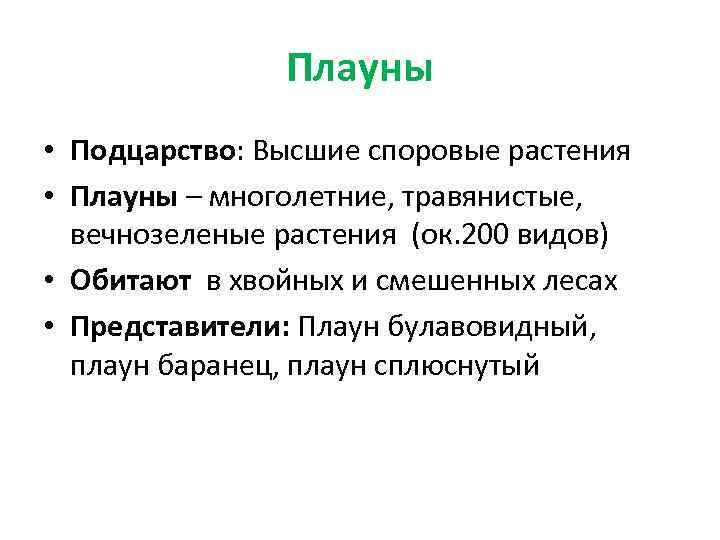 Плауны

• Подцарство: Высшие споровые растения
• Плауны – многолетние, травянистые, вечнозеленые растения (ок.200 видов)
• Обитают в хвойных и смешенных лесах
• Представители: Плаун булавовидный, плаун баранец, плаун сплюснутый